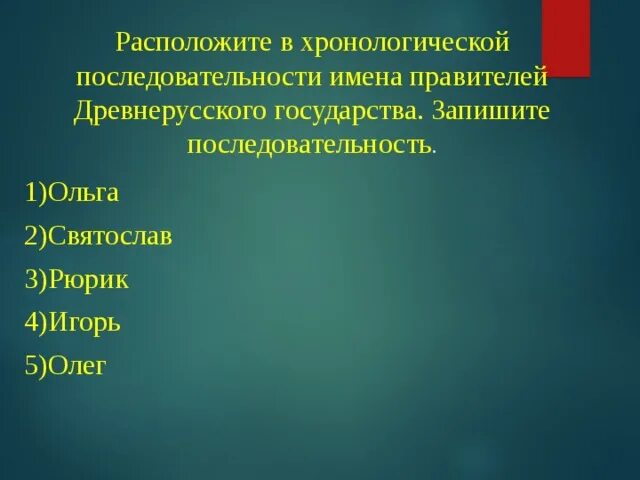 Расположите в хронологической последовательности имена правителей Древнерусского государства. Запишите последовательность.

1)Ольга

2)Святослав

3)Рюрик

4)Игорь

5)Олег